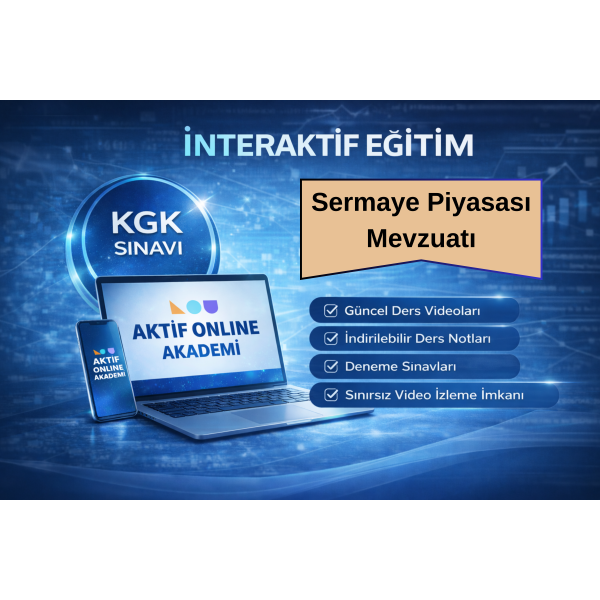 İNTERAKTİF EĞİTİM

KGK SINAVI

Sermaye Piyasası Mevzuatı

AKTİF ONLINE AKADEMİ

AKTİF ONLINE AKADEMİ

Güncel Ders Videoları

İndirilebilir Ders Notları

Deneme Sınavları

Sınırsız Video İzleme İmkanı